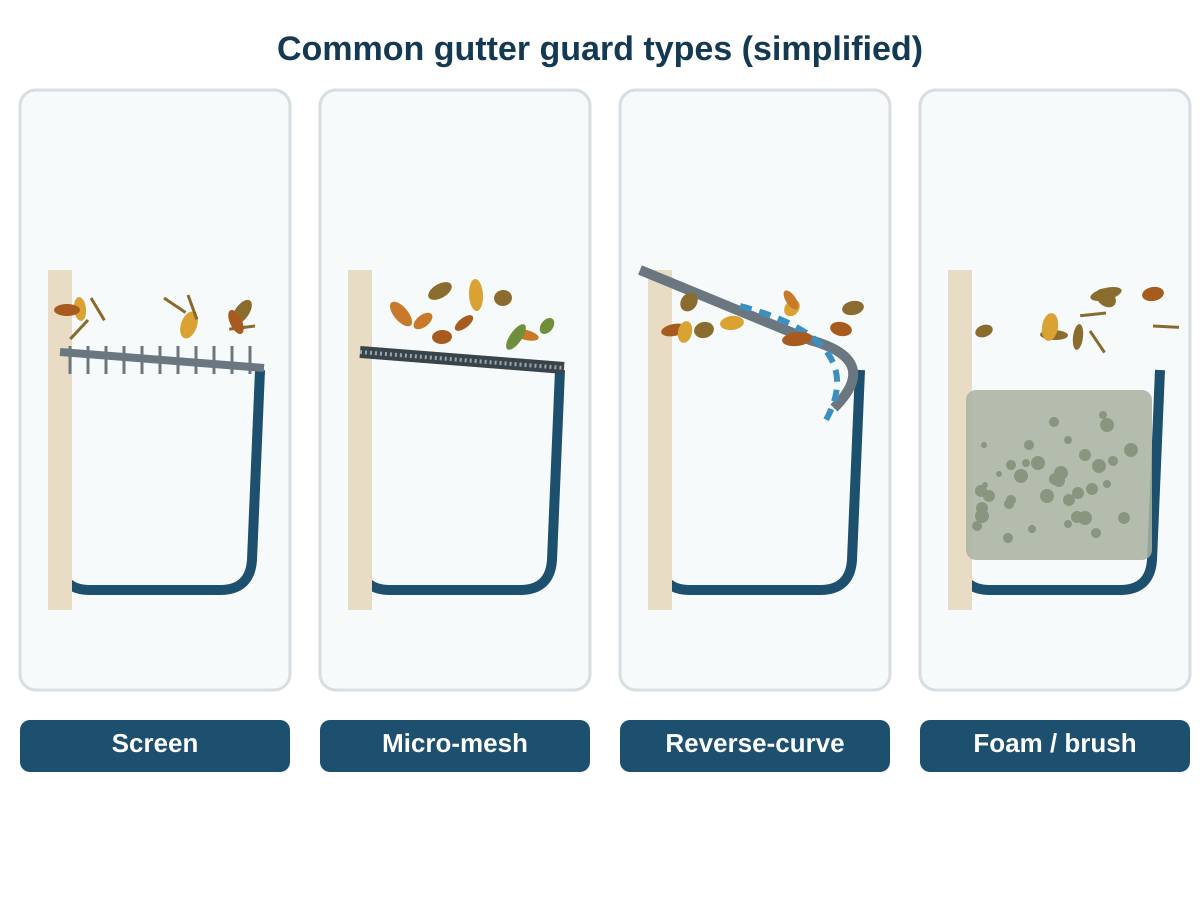 Common gutter guard types (simplified)

Screen

Micro-mesh

Reverse-curve

Foam / brush